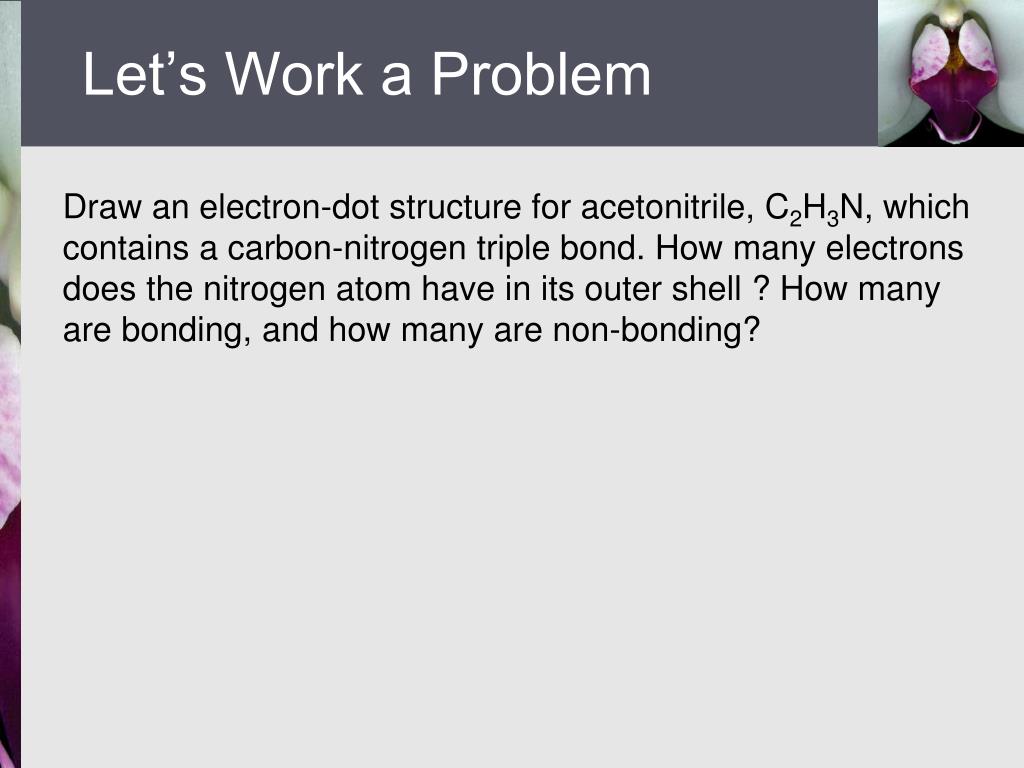 Let’s Work a Problem

Draw an electron-dot structure for acetonitrile, $C_2H_3N$, which contains a carbon-nitrogen triple bond. How many electrons does the nitrogen atom have in its outer shell ? How many are bonding, and how many are non-bonding?